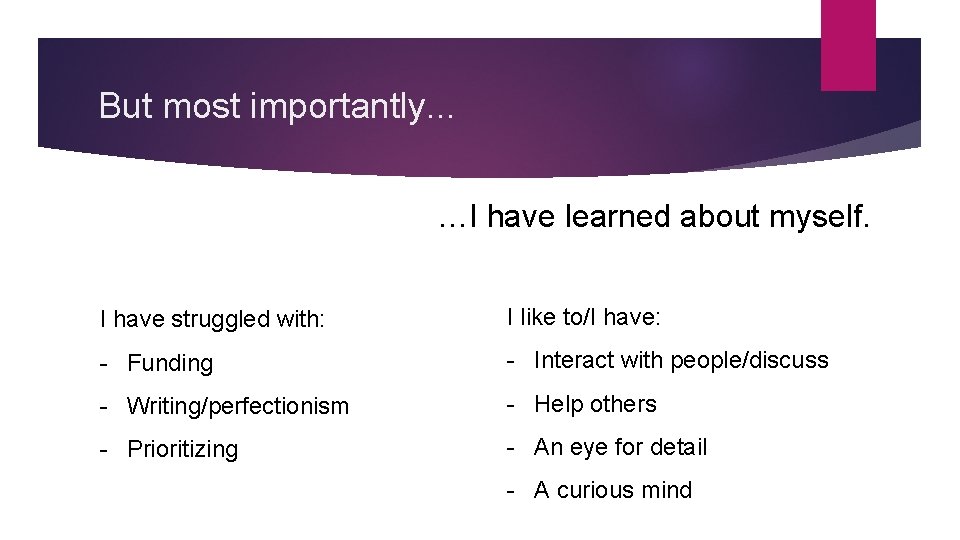 But most importantly...

…I have learned about myself.

I have struggled with:

- Funding
- Writing/perfectionism
- Prioritizing

I like to/I have:

- Interact with people/discuss
- Help others
- An eye for detail
- A curious mind